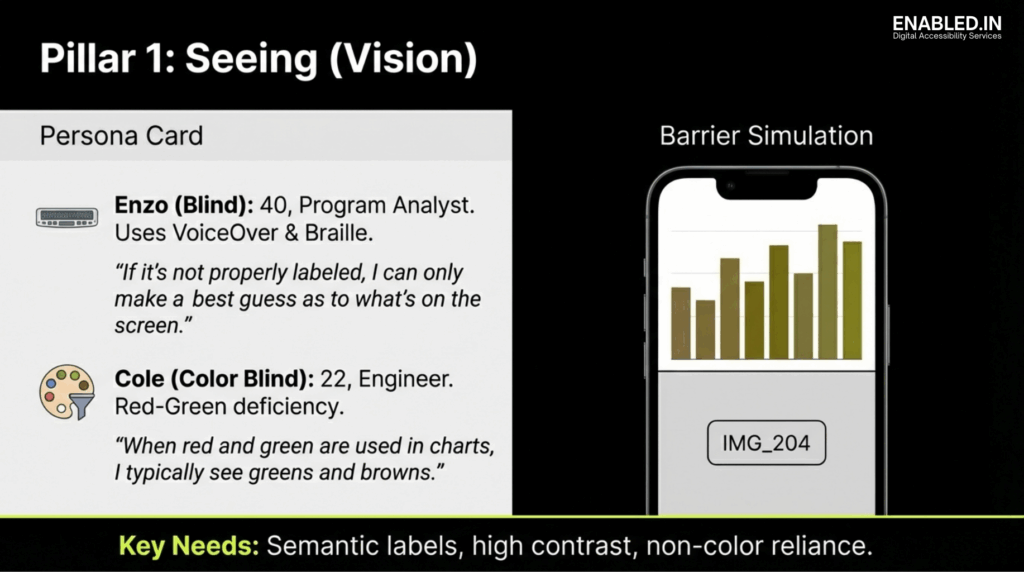 ENABLED.IN
Digital Accessibility Services

Pillar 1: Seeing (Vision)

Persona Card

Enzo (Blind): 40, Program Analyst. Uses VoiceOver & Braille.

"If it's not properly labeled, I can only make a best guess as to what's on the screen."

Cole (Color Blind): 22, Engineer. Red-Green deficiency.

"When red and green are used in charts, I typically see greens and browns."

Barrier Simulation

IMG_204

Key Needs: Semantic labels, high contrast, non-color reliance.